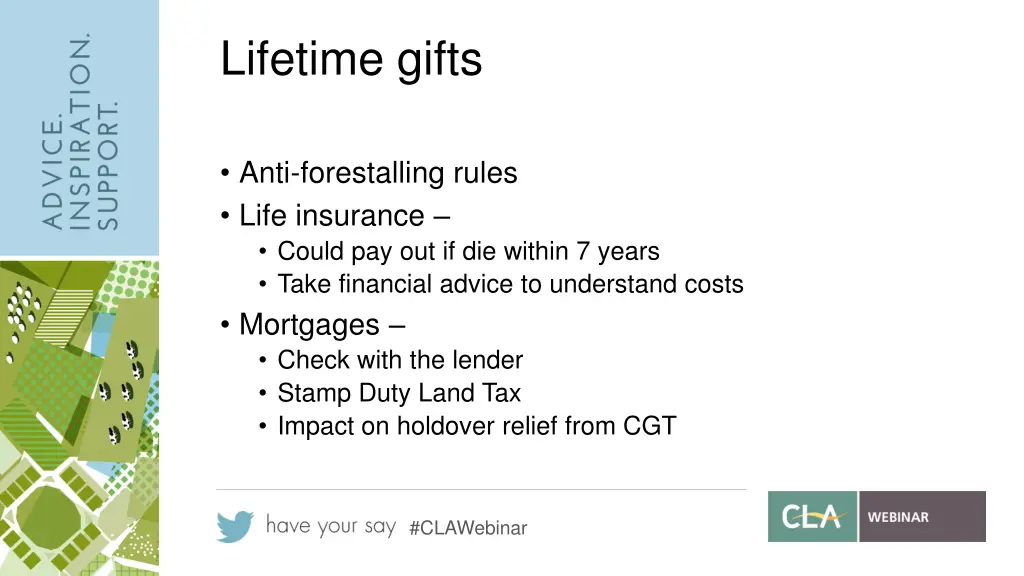 ADVICE.
INSPIRATION.
SUPPORT.

Lifetime gifts

• Anti-forestalling rules
• Life insurance –
 • Could pay out if die within 7 years
 • Take financial advice to understand costs
• Mortgages –
 • Check with the lender
 • Stamp Duty Land Tax
 • Impact on holdover relief from CGT

have your say #CLAWebinar

CLA

WEBINAR